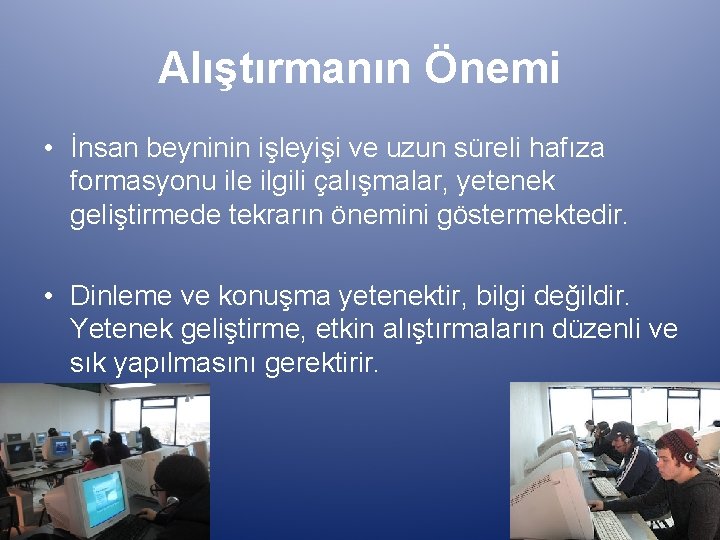 Alıştırmanın Önemi

• İnsan beyninin işleyişi ve uzun süreli hafıza formasyonu ile ilgili çalışmalar, yetenek geliştirmede tekrarın önemini göstermektedir.

• Dinleme ve konuşma yetenektir, bilgi değildir. Yetenek geliştirme, etkin alıştırmaların düzenli ve sık yapılmasını gerektirir.